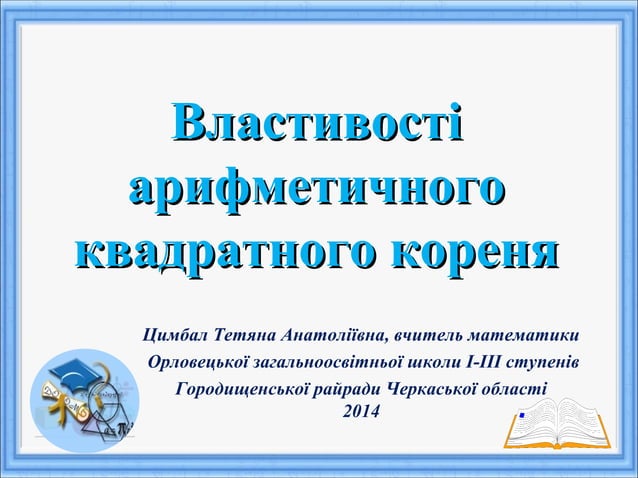 Властивості арифметичного квадратного кореня

Цимбал Тетяна Анатоліївна, вчитель математики
Орловецької загальноосвітньої школи І-ІІІ ступенів
Городищенської райради Черкаської області
2014